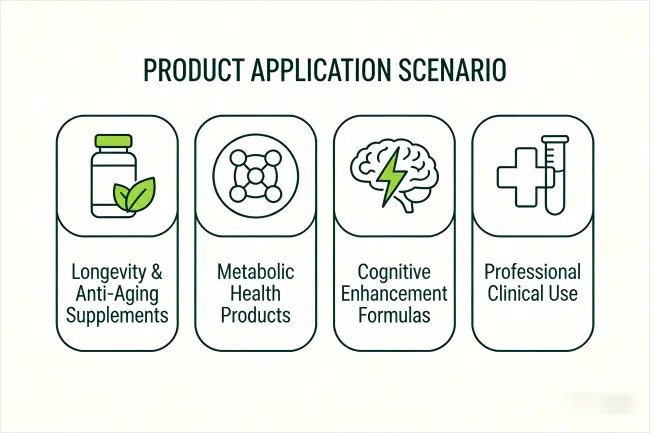 PRODUCT APPLICATION SCENARIO

Longevity & Anti-Aging Supplements

Metabolic Health Products

Cognitive Enhancement Formulas

Professional Clinical Use